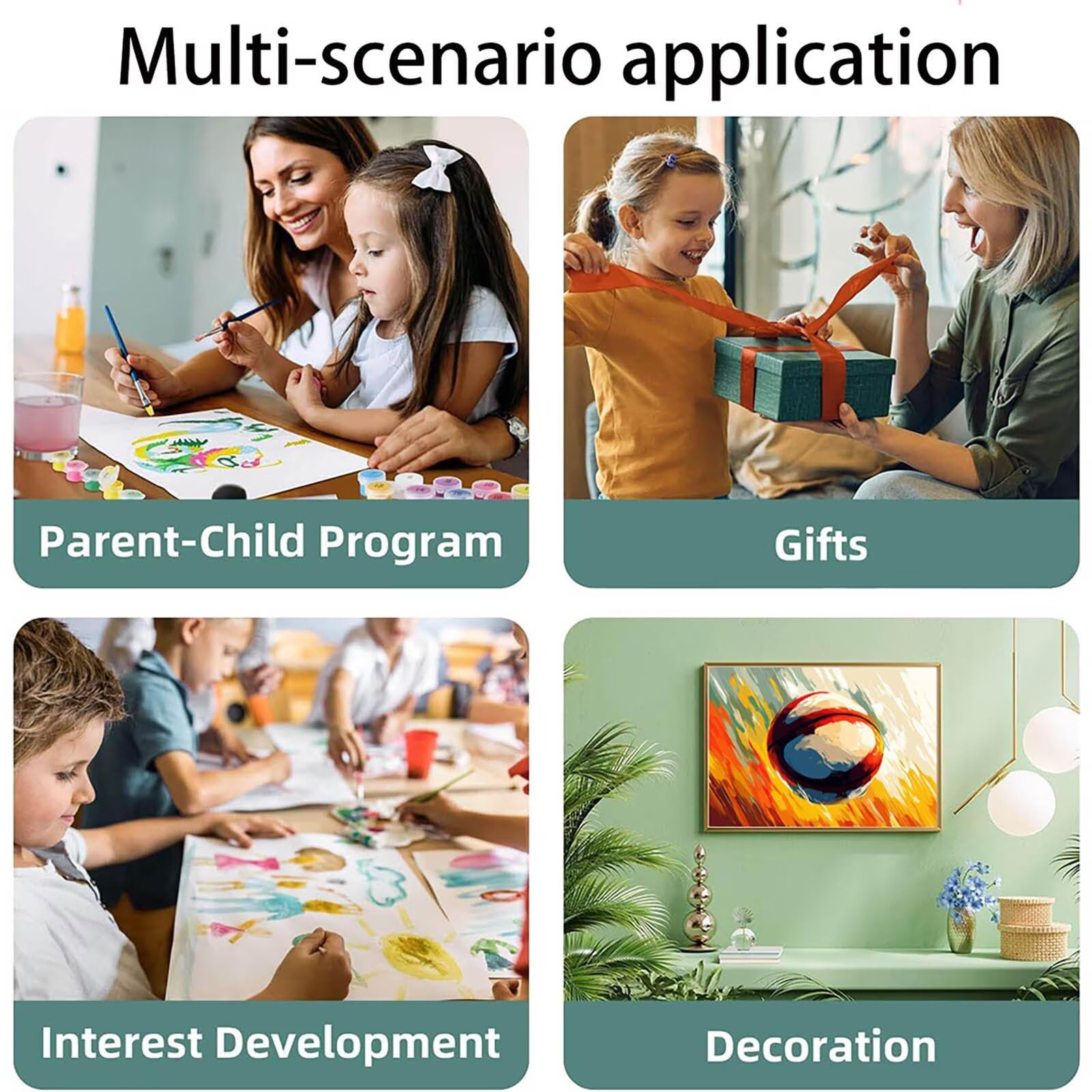 Multi-scenario application

Parent-Child Program

Gifts

Interest Development

Decoration